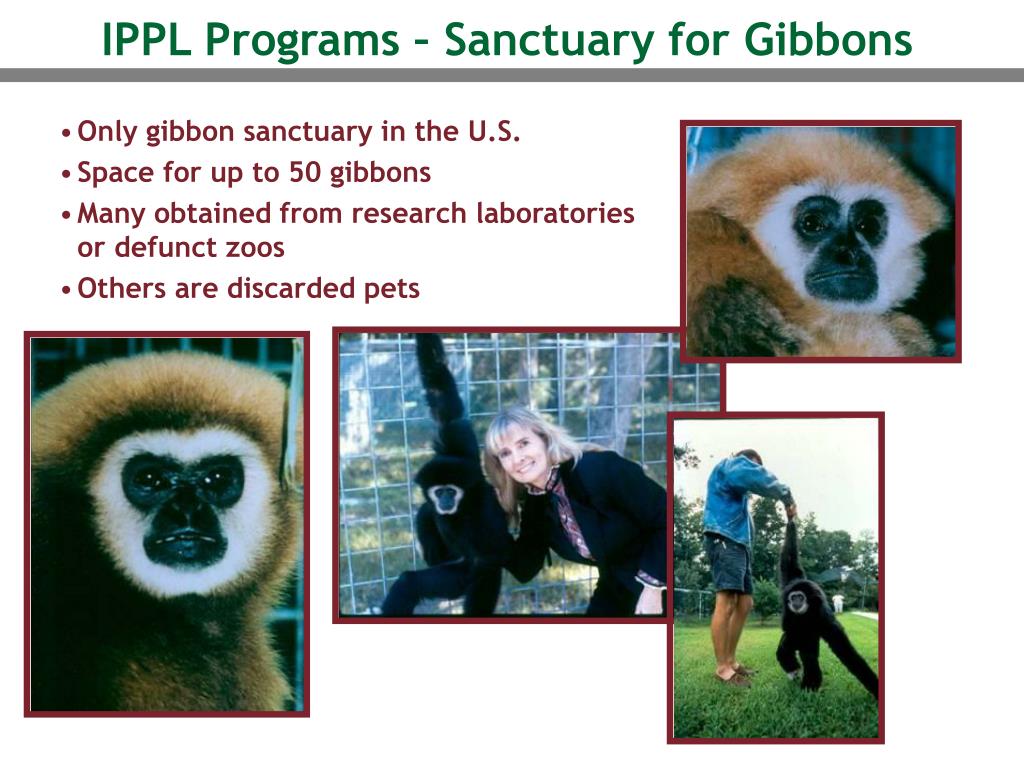 IPPL Programs – Sanctuary for Gibbons

• Only gibbon sanctuary in the U.S.
• Space for up to 50 gibbons
• Many obtained from research laboratories or defunct zoos
• Others are discarded pets